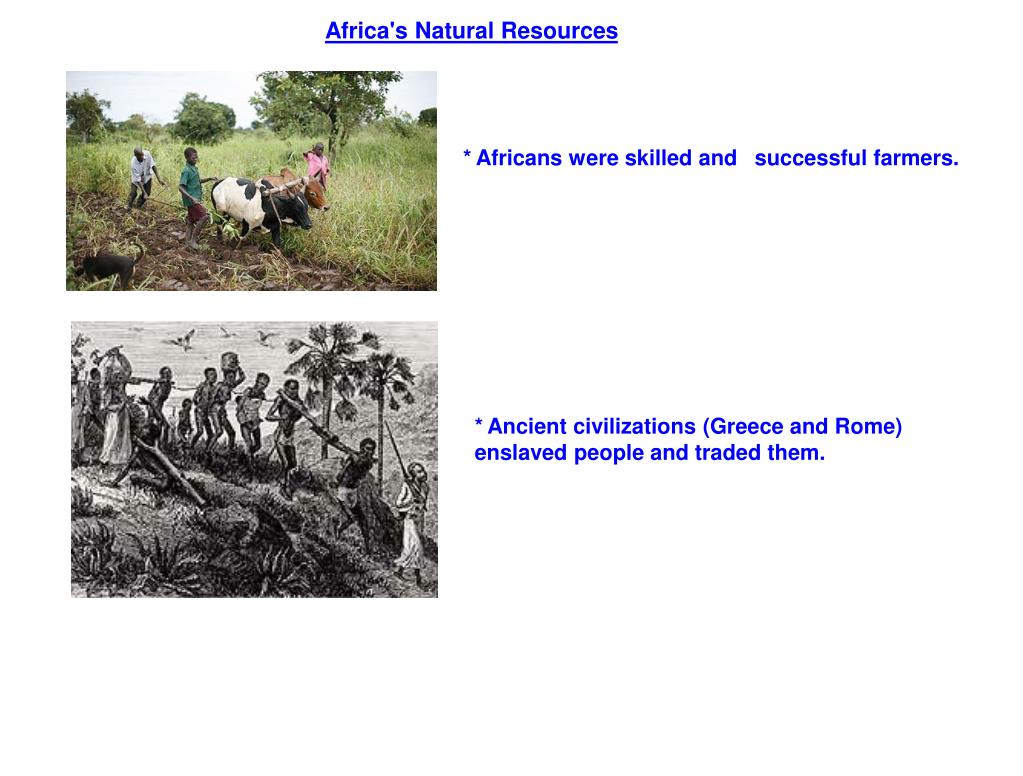 Africa's Natural Resources

* Africans were skilled and successful farmers.

* Ancient civilizations (Greece and Rome) enslaved people and traded them.